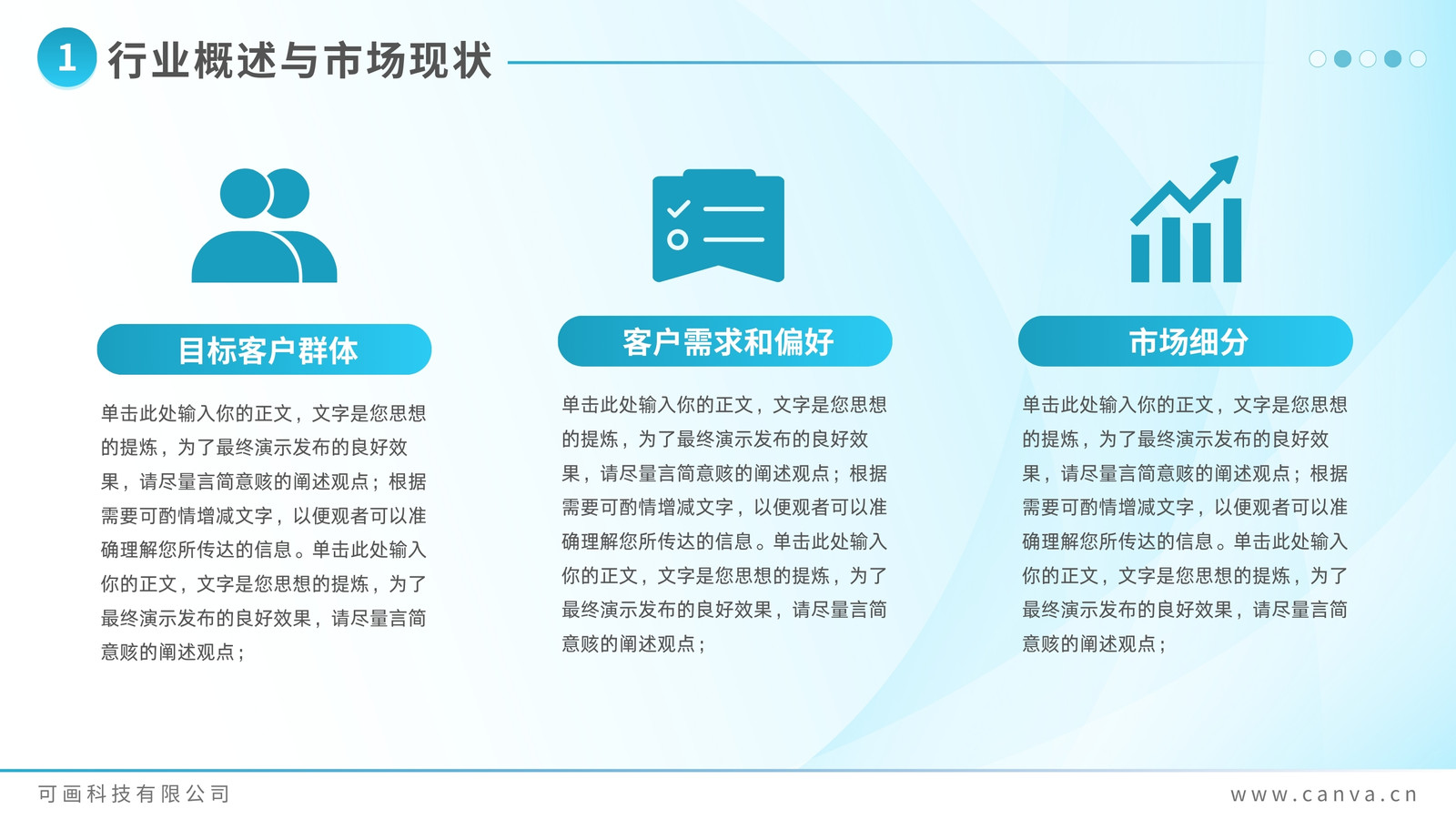 1 行业概述与市场现状

目标客户群体

单击此处输入你的正文，文字是您思想的提炼，为了最终演示发布的良好效果，请尽量言简意赅的阐述观点；根据需要可酌情增减文字，以便观者可以准确理解您所传达的信息。单击此处输入你的正文，文字是您思想的提炼，为了最终演示发布的良好效果，请尽量言简意赅的阐述观点；

客户需求和偏好

单击此处输入你的正文，文字是您思想的提炼，为了最终演示发布的良好效果，请尽量言简意赅的阐述观点；根据需要可酌情增减文字，以便观者可以准确理解您所传达的信息。单击此处输入你的正文，文字是您思想的提炼，为了最终演示发布的良好效果，请尽量言简意赅的阐述观点；

市场细分

单击此处输入你的正文，文字是您思想的提炼，为了最终演示发布的良好效果，请尽量言简意赅的阐述观点；根据需要可酌情增减文字，以便观者可以准确理解您所传达的信息。单击此处输入你的正文，文字是您思想的提炼，为了最终演示发布的良好效果，请尽量言简意赅的阐述观点；

可画科技有限公司

www.canva.cn